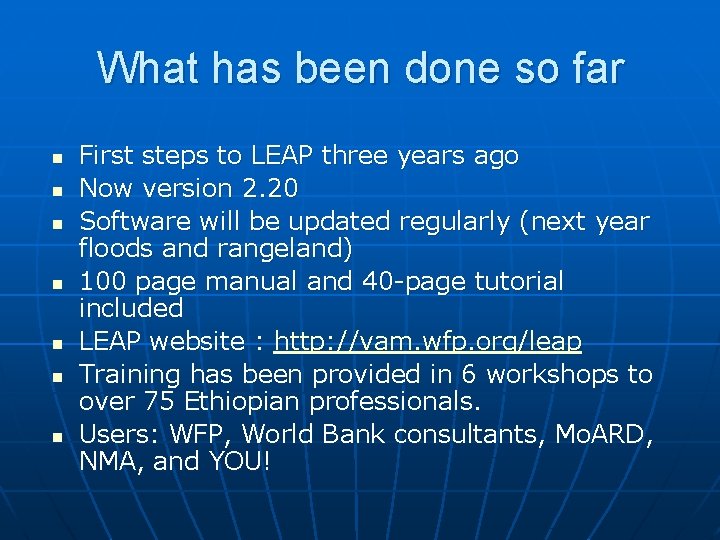 What has been done so far

- First steps to LEAP three years ago
- Now version 2.20
- Software will be updated regularly (next year floods and rangeland)
- 100 page manual and 40-page tutorial included
- LEAP website : http://vam.wfp.org/leap
- Training has been provided in 6 workshops to over 75 Ethiopian professionals.
- Users: WFP, World Bank consultants, MoARD, NMA, and YOU!